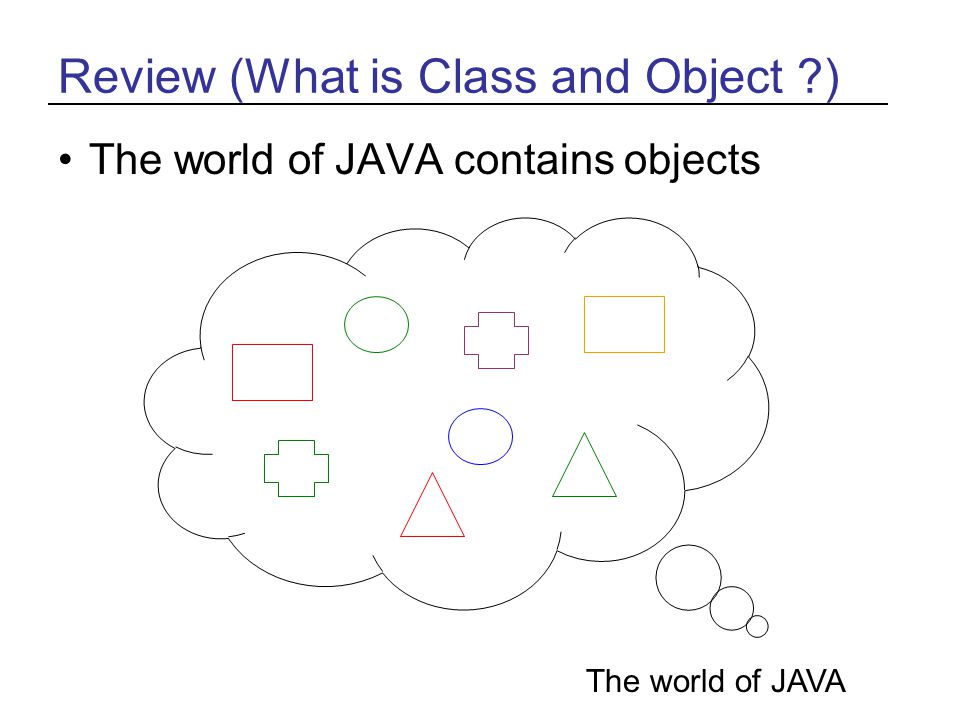 Review (What is Class and Object ?)

• The world of JAVA contains objects

The world of JAVA